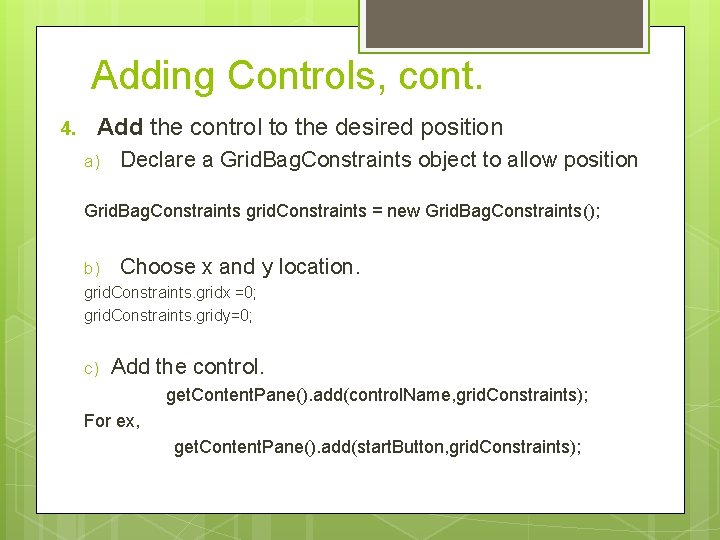 Adding Controls, cont.

4. Add the control to the desired position

a) Declare a GridBagConstraints object to allow position

GridBagConstraints gridConstraints = new GridBagConstraints();

b) Choose x and y location.

gridConstraints.gridx =0;
gridConstraints.gridy=0;

c) Add the control.

getContentPane().add(controlName,gridConstraints);

For ex,

getContentPane().add(startButton,gridConstraints);